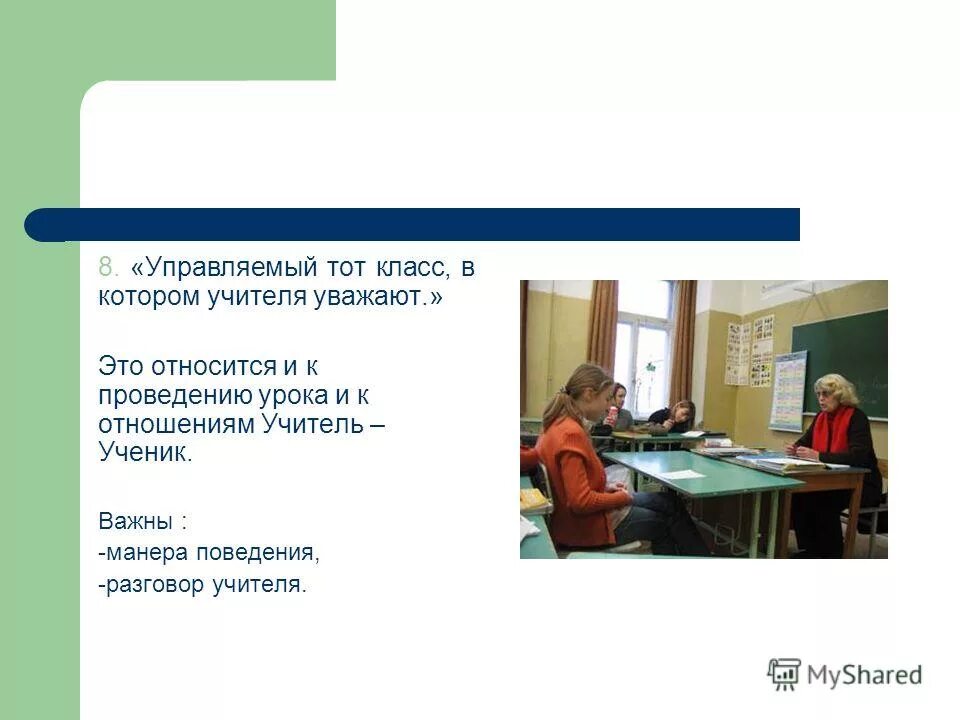 8. «Управляемый тот класс, в котором учителя уважают.»

Это относится и к проведению урока и к отношениям Учитель – Ученик.

Важны :
-манера поведения,
-разговор учителя.

MyShared